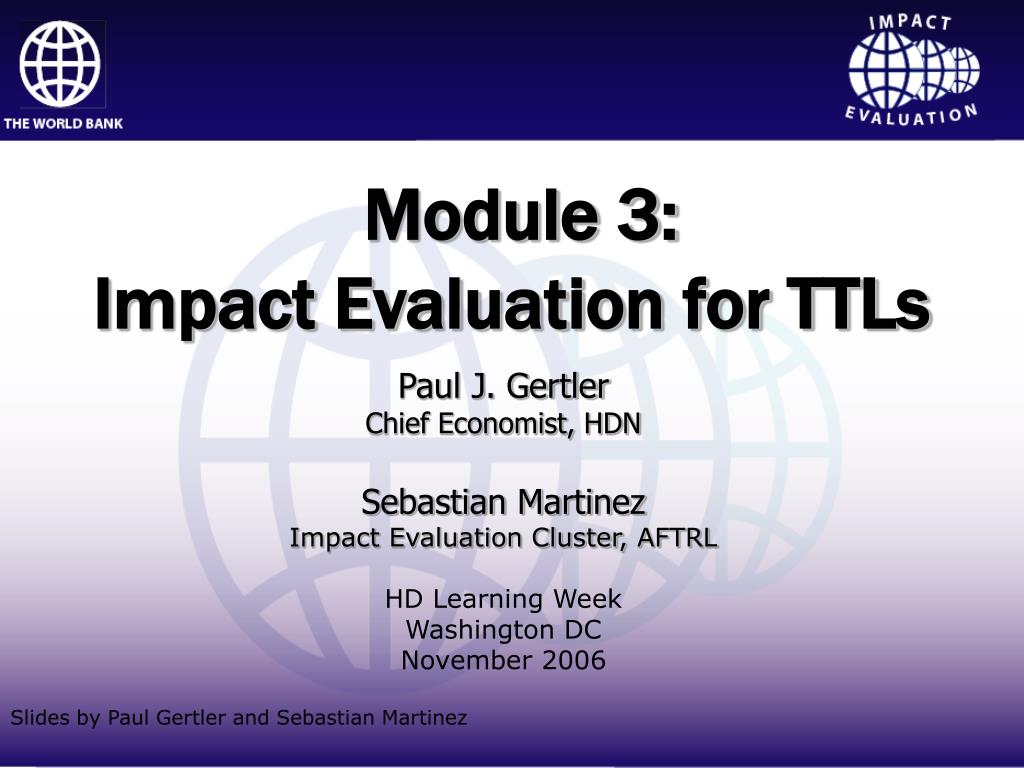 THE WORLD BANK

IMPACT EVALUATION

Module 3:
Impact Evaluation for TTLs

Paul J. Gertler
Chief Economist, HDN

Sebastian Martinez
Impact Evaluation Cluster, AFTRL

HD Learning Week
Washington DC
November 2006

Slides by Paul Gertler and Sebastian Martinez